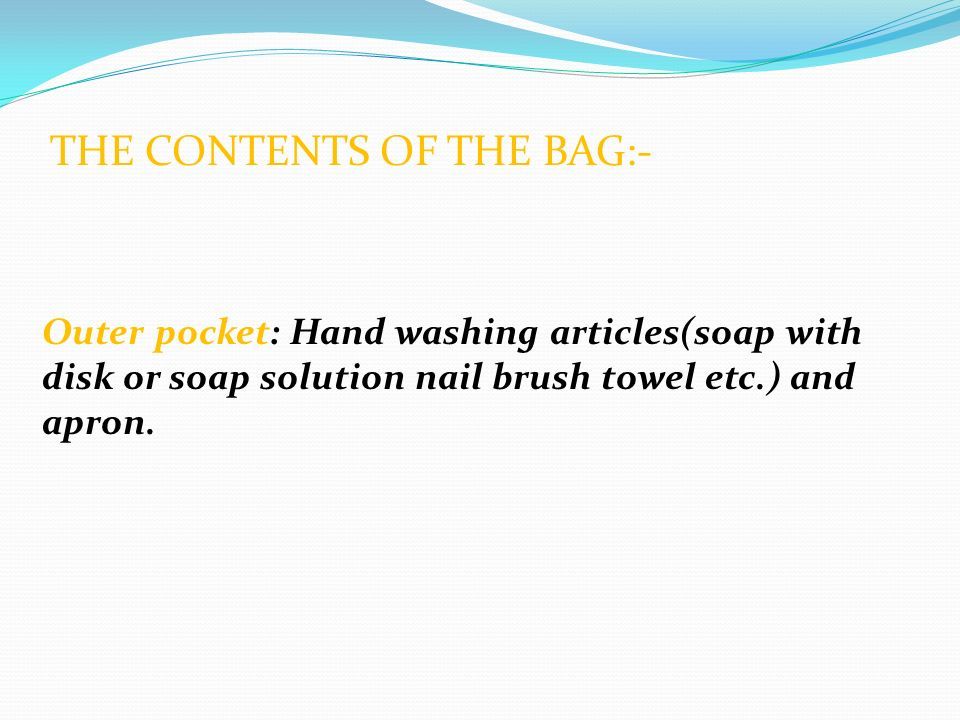 THE CONTENTS OF THE BAG:-

Outer pocket: Hand washing articles(soap with disk or soap solution nail brush towel etc.) and apron.